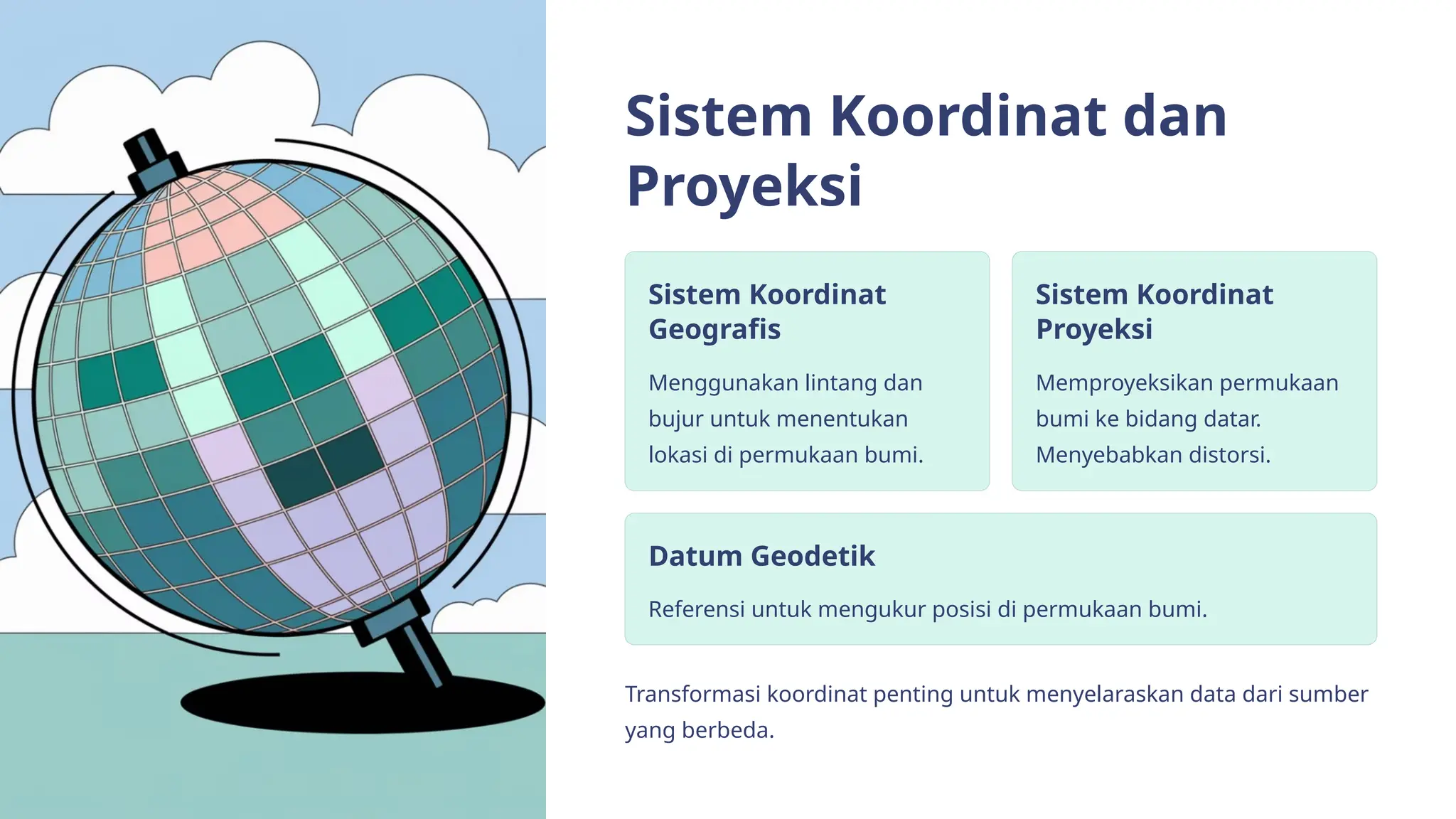 Sistem Koordinat dan Proyeksi

Sistem Koordinat Geografis

Menggunakan lintang dan bujur untuk menentukan lokasi di permukaan bumi.

Sistem Koordinat Proyeksi

Memproyeksikan permukaan bumi ke bidang datar. Menyebabkan distorsi.

Datum Geodetik

Referensi untuk mengukur posisi di permukaan bumi.

Transformasi koordinat penting untuk menyelaraskan data dari sumber yang berbeda.